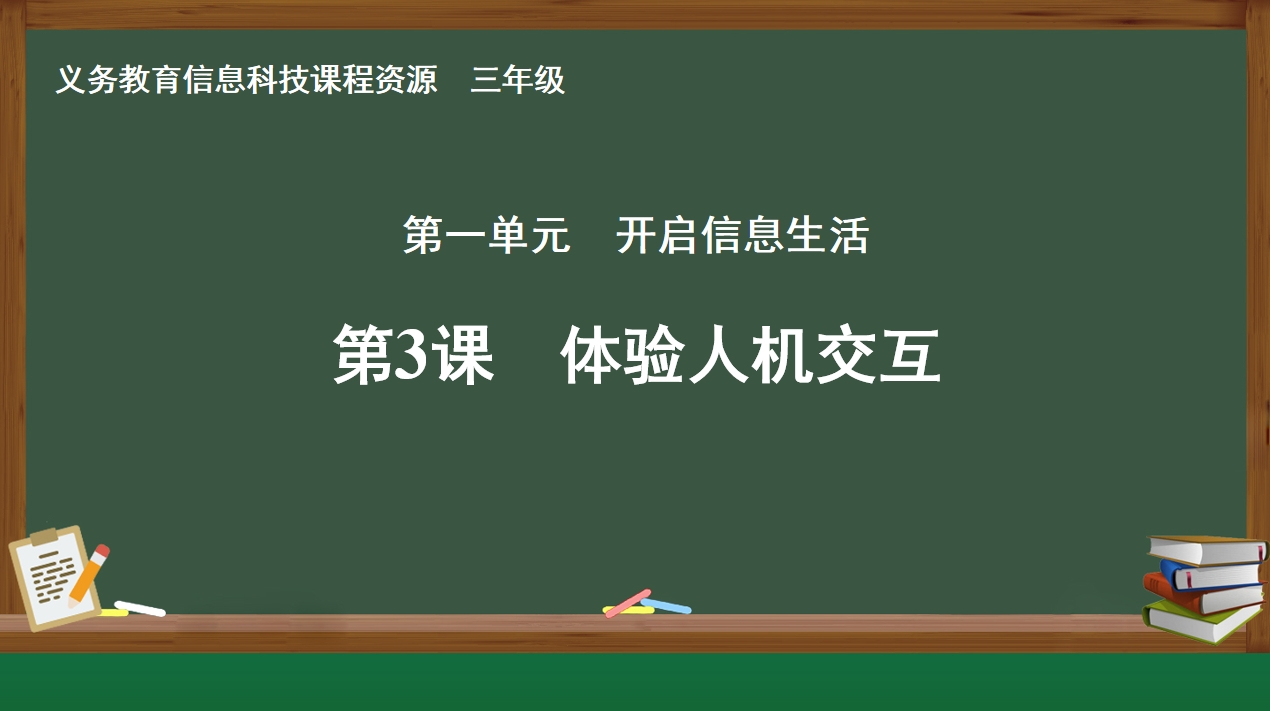 义务教育信息科技课程资源　三年级

第一单元　开启信息生活

第3课　体验人机交互